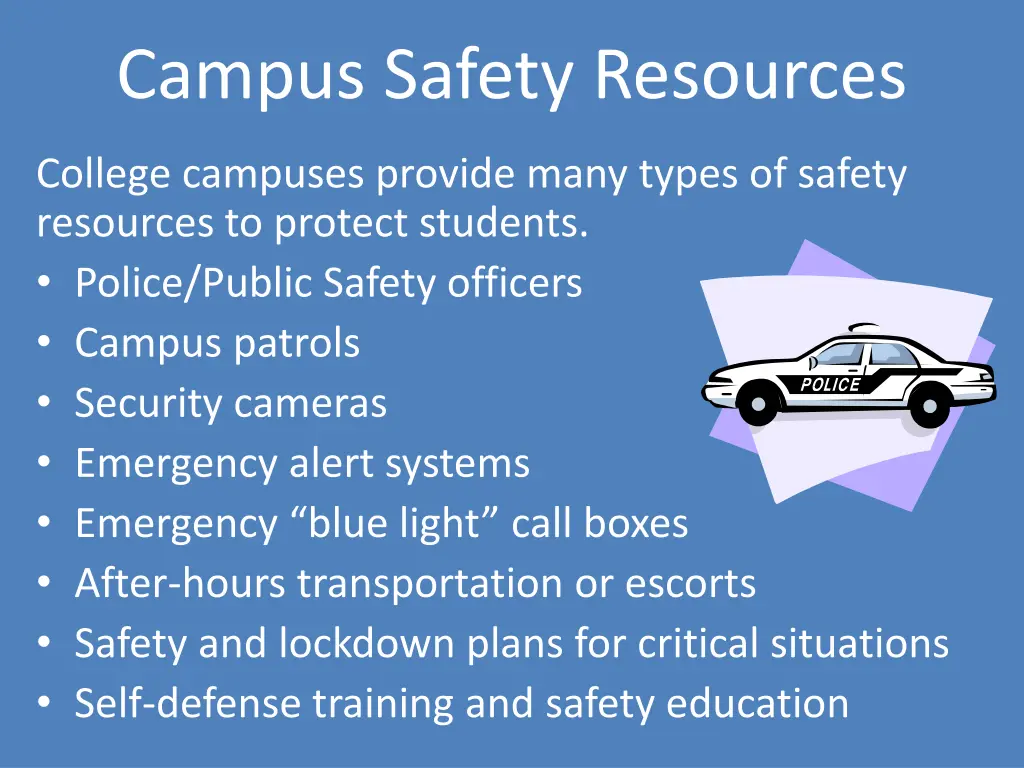 Campus Safety Resources

College campuses provide many types of safety resources to protect students.
• Police/Public Safety officers
• Campus patrols
• Security cameras
• Emergency alert systems
• Emergency “blue light” call boxes
• After-hours transportation or escorts
• Safety and lockdown plans for critical situations
• Self-defense training and safety education

POLICE